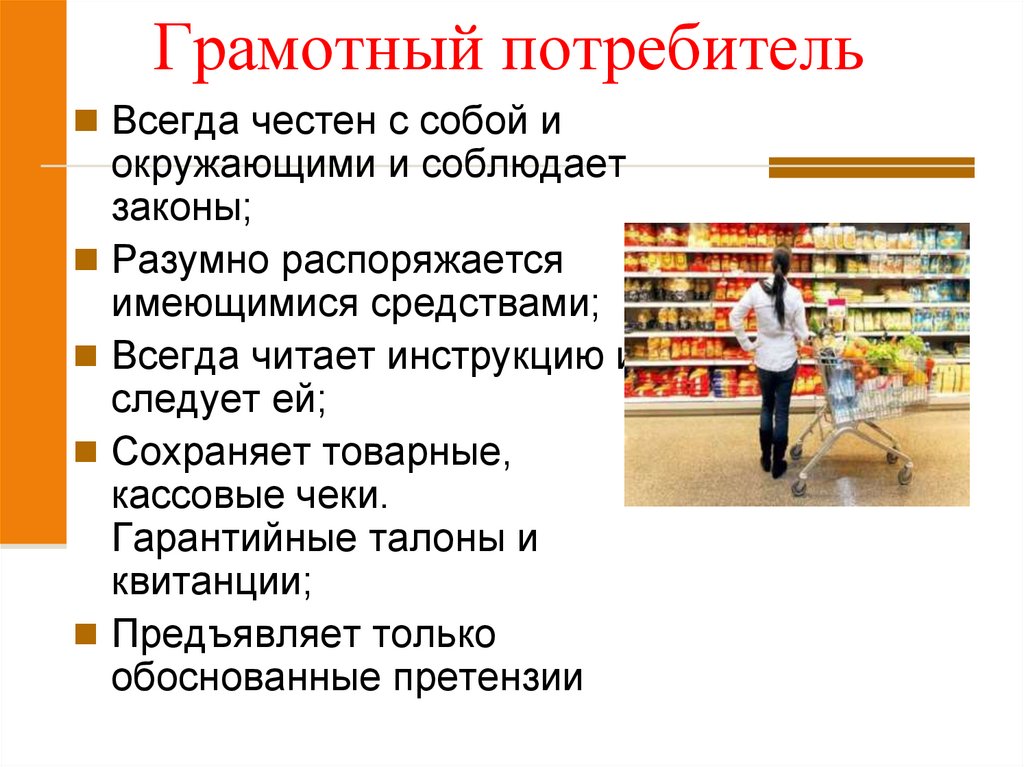 Грамотный потребитель

Всегда честен с собой и окружающими и соблюдает законы;

Разумно распоряжается имеющимися средствами;

Всегда читает инструкцию и следует ей;

Сохраняет товарные, кассовые чеки. Гарантийные талоны и квитанции;

Предъявляет только обоснованные претензии